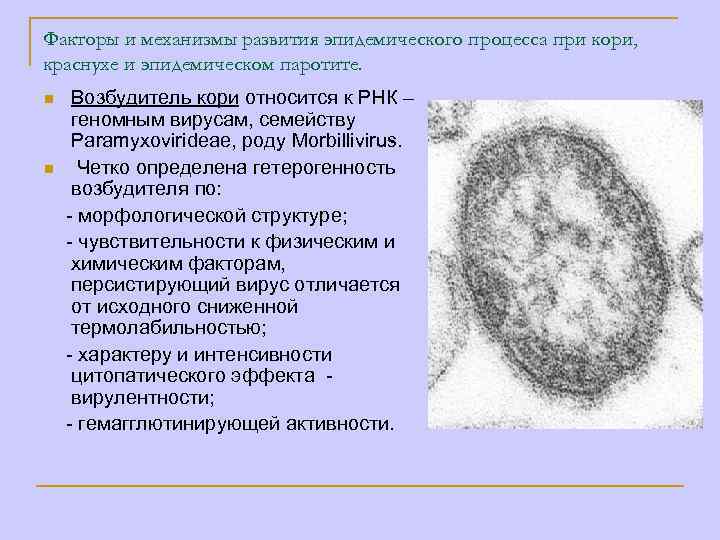 Факторы и механизмы развития эпидемического процесса при кори, краснухе и эпидемическом паротите.

Возбудитель кори относится к РНК – геномным вирусам, семейству Paramyxovirideae, роду Morbillivirus.

Четко определена гетерогенность возбудителя по:

- морфологической структуре;

- чувствительности к физическим и химическим факторам, персистирующий вирус отличается от исходного сниженной термолабильностью;

- характеру и интенсивности цитопатического эффекта - вирулентности;

- гемагглютинирующей активности.